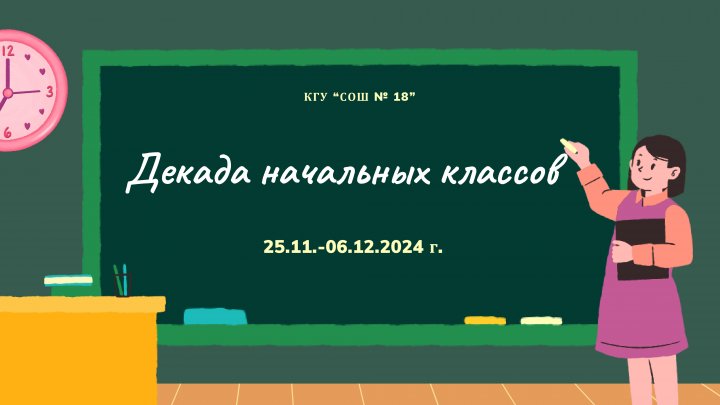 12
3
6

КГУ “СОШ № 18”

Декада начальных классов

25.11.-06.12.2024 г.